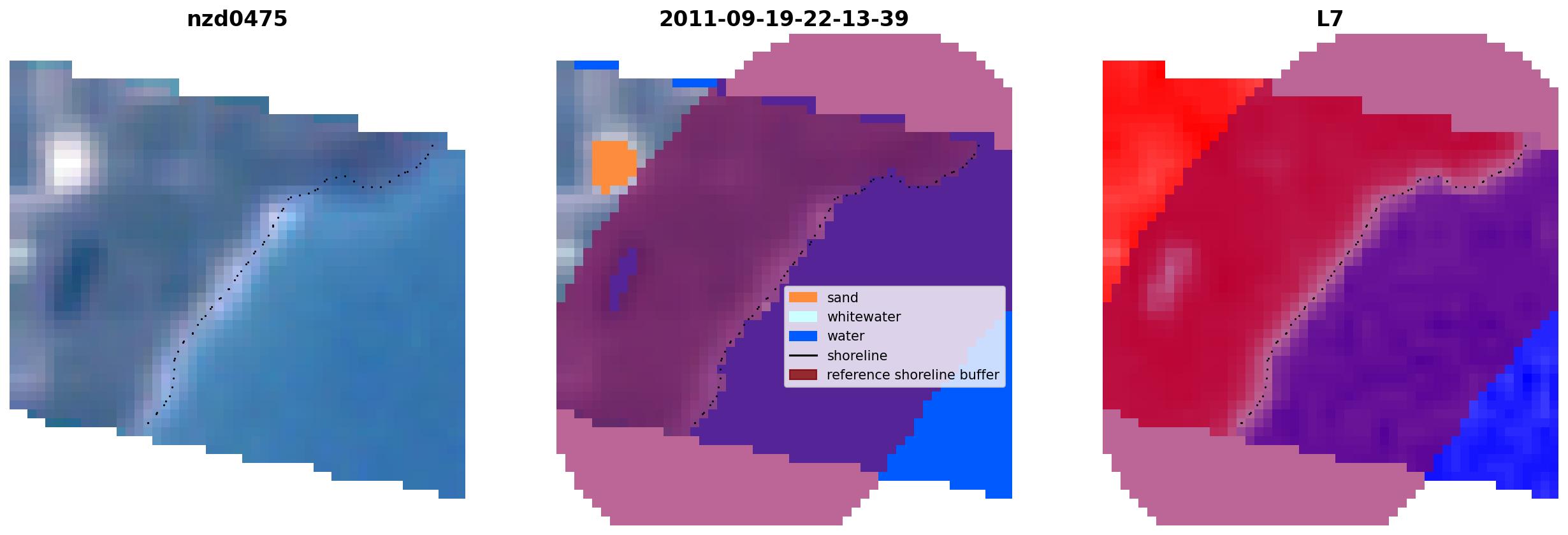 nzd0475

2011-09-19-22-13-39

sand
whitewater
water
shoreline
reference shoreline buffer

L7